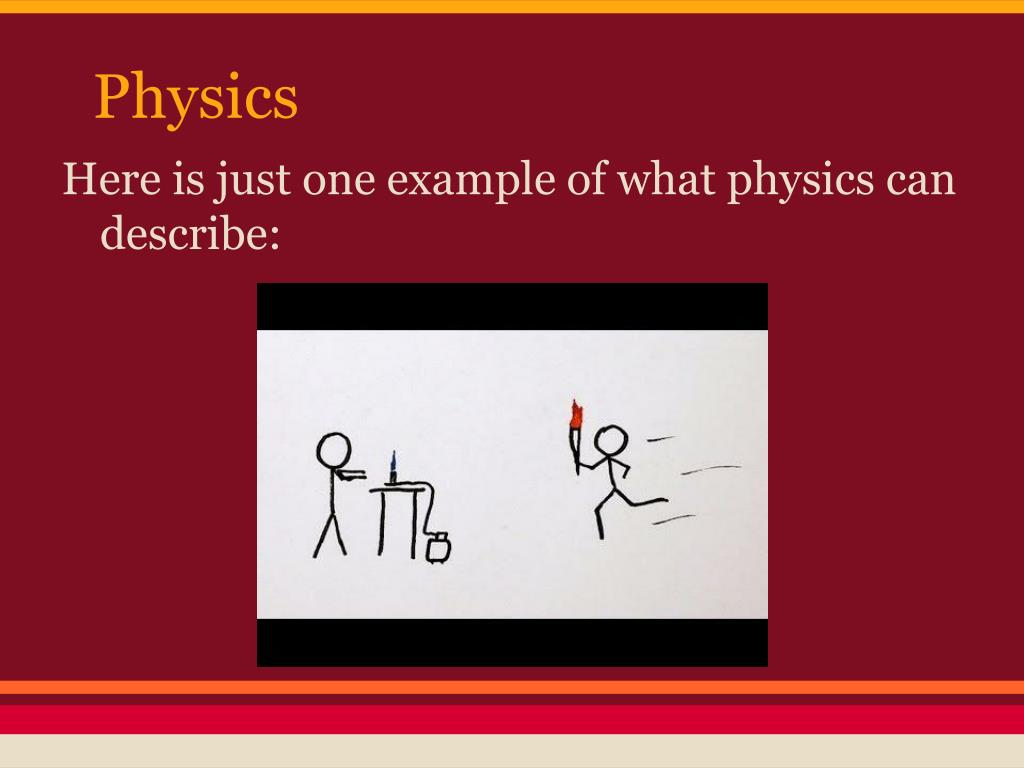 Physics

Here is just one example of what physics can describe: